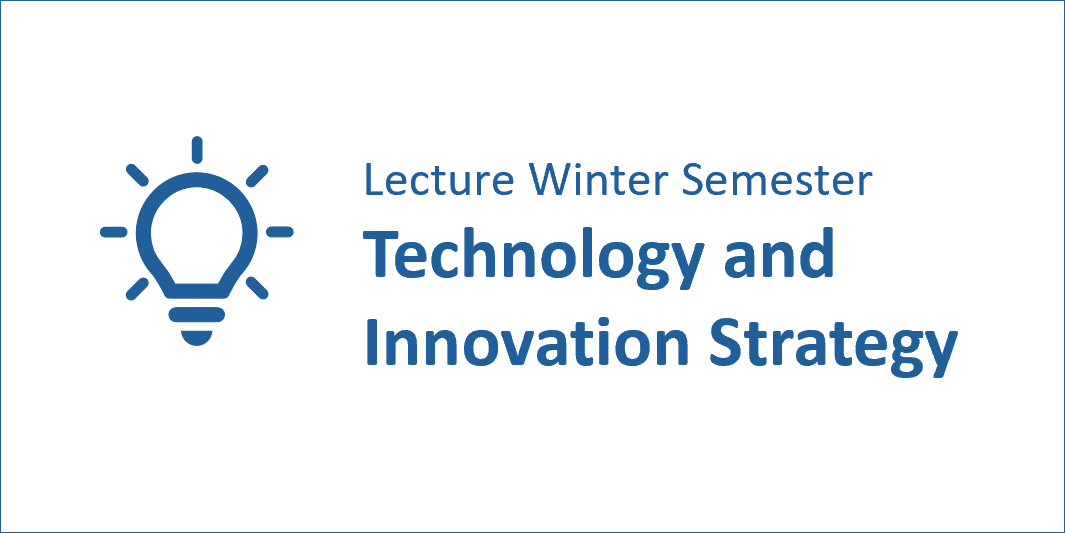 Lecture Winter Semester
Technology and Innovation Strategy